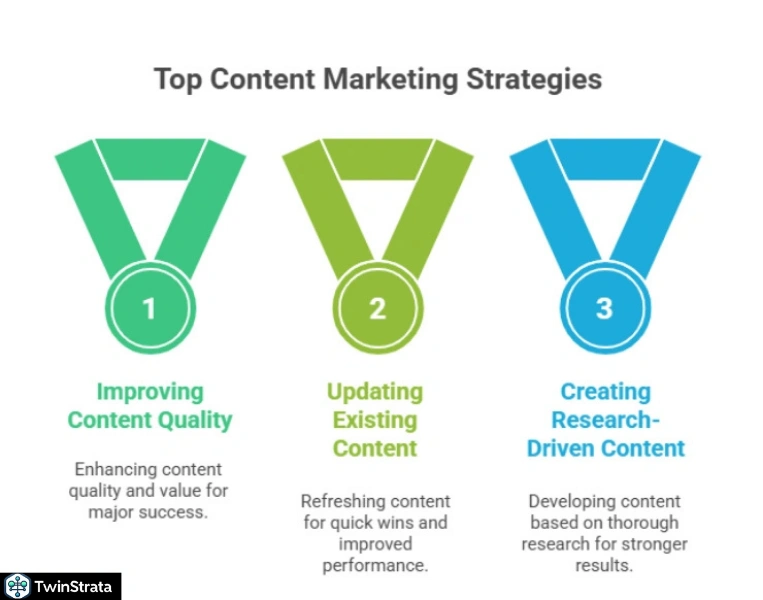 Top Content Marketing Strategies

1

Improving Content Quality

Enhancing content quality and value for major success.

2

Updating Existing Content

Refreshing content for quick wins and improved performance.

3

Creating Research-Driven Content

Developing content based on thorough research for stronger results.

TwinStrata